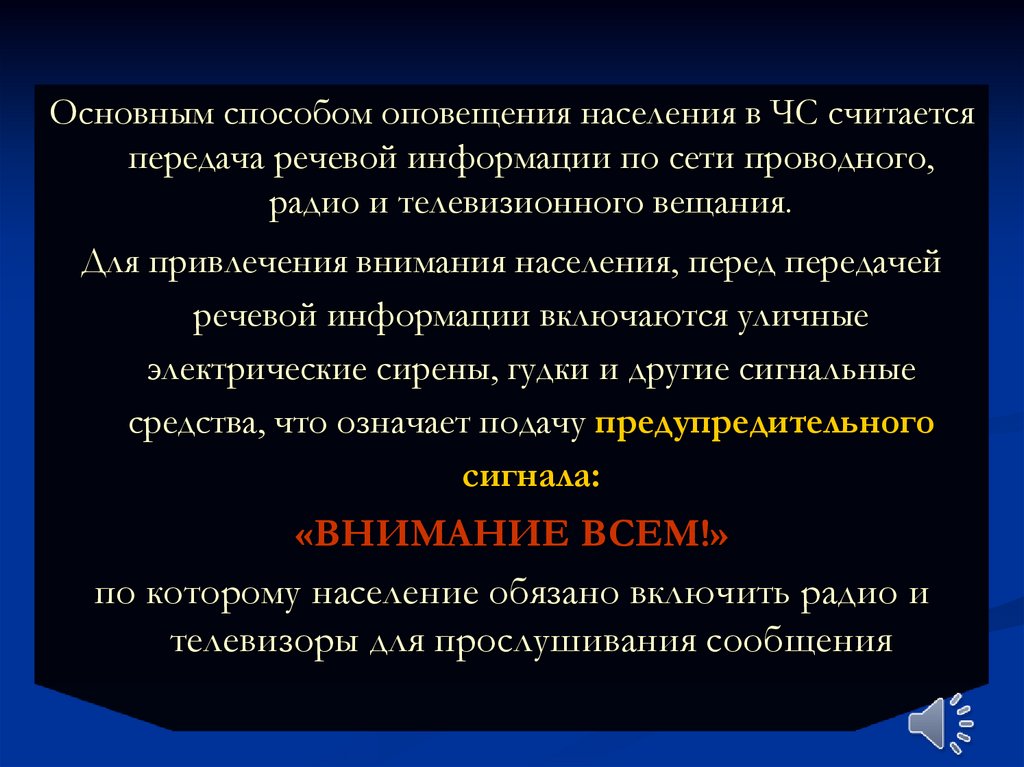 Основным способом оповещения населения в ЧС считается передача речевой информации по сети проводного, радио и телевизионного вещания.

Для привлечения внимания населения, перед передачей речевой информации включаются уличные электрические сирены, гудки и другие сигнальные средства, что означает подачу предупредительного сигнала:

«ВНИМАНИЕ ВСЕМ!»

по которому население обязано включить радио и телевизоры для прослушивания сообщения